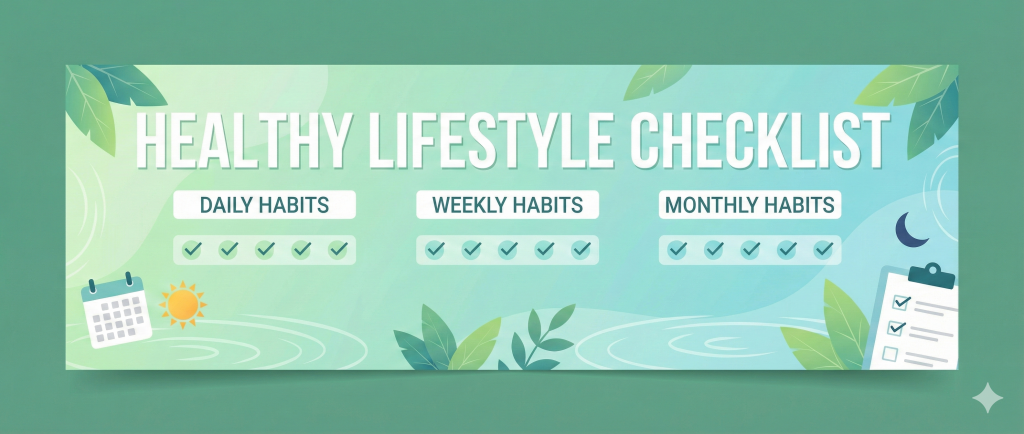 HEALTHY LIFESTYLE CHECKLIST

DAILY HABITS

WEEKLY HABITS

MONTHLY HABITS